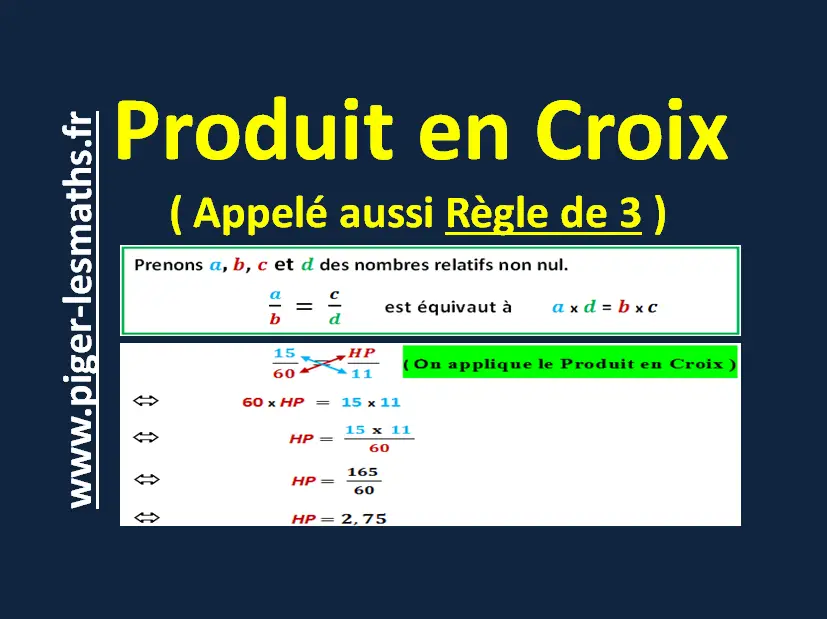 www.piger-lesmaths.fr

Produit en Croix

( Appelé aussi Règle de 3 )

Prenons $a$, $b$, $c$ et $d$ des nombres relatifs non nul.

$\frac{a}{b} = \frac{c}{d}$ est équivaut à $a \times d = b \times c$

$\frac{15}{60} = \frac{HP}{11}$ ( On applique le Produit en Croix )

$\Leftrightarrow$ $60 \times HP = 15 \times 11$

$\Leftrightarrow$ $HP = \frac{15 \times 11}{60}$

$\Leftrightarrow$ $HP = \frac{165}{60}$

$\Leftrightarrow$ $HP = 2,75$